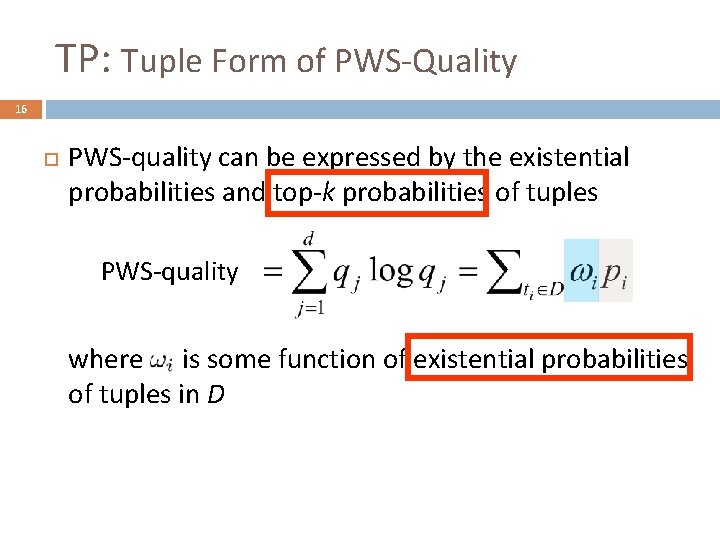 TP: Tuple Form of PWS-Quality

16

PWS-quality can be expressed by the existential probabilities and top-$k$ probabilities of tuples

PWS-quality $= \sum_{j=1}^{d} q_j \log q_j = \sum_{t_i \in D} \omega_i p_i$

where $\omega_i$ is some function of existential probabilities of tuples in $D$